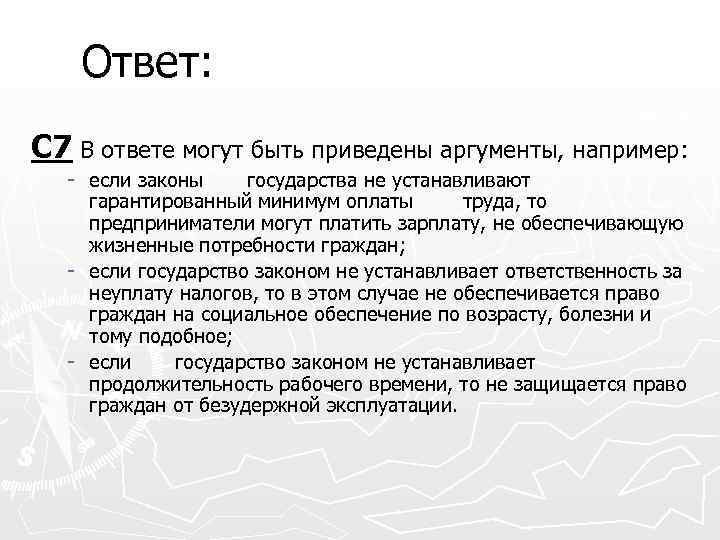 Ответ:

С7 В ответе могут быть приведены аргументы, например:

- если законы государства не устанавливают гарантированный минимум оплаты труда, то предприниматели могут платить зарплату, не обеспечивающую жизненные потребности граждан;
- если государство законом не устанавливает ответственность за неуплату налогов, то в этом случае не обеспечивается право граждан на социальное обеспечение по возрасту, болезни и тому подобное;
- если государство законом не устанавливает продолжительность рабочего времени, то не защищается право граждан от безудержной эксплуатации.